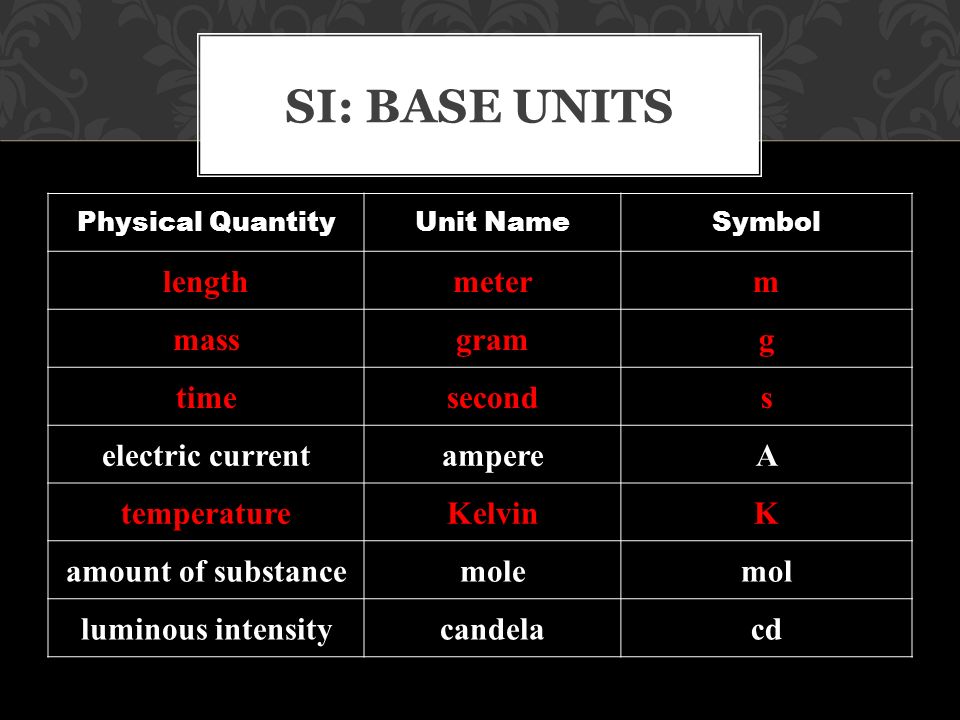 SI: BASE UNITS

| Physical Quantity | Unit Name | Symbol |
|---|---|---|
| length | meter | m |
| mass | gram | g |
| time | second | s |
| electric current | ampere | A |
| temperature | Kelvin | K |
| amount of substance | mole | mol |
| luminous intensity | candela | cd |